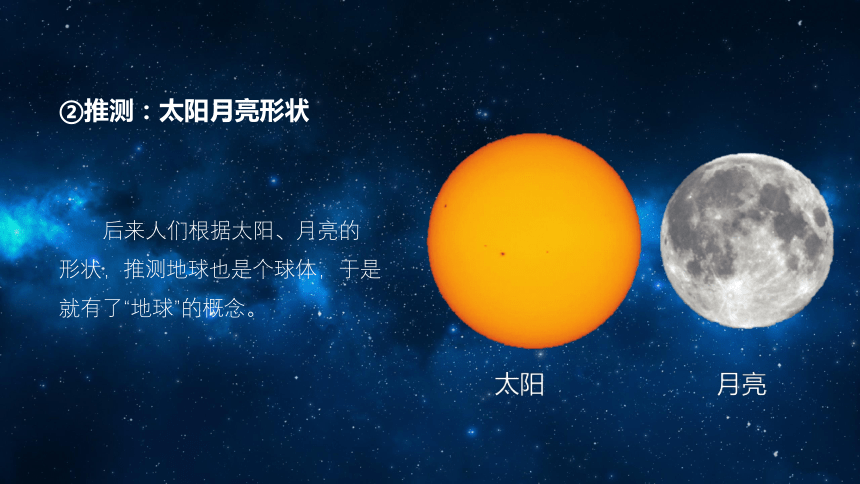 ②推测：太阳月亮形状

后来人们根据太阳、月亮的形状，推测地球也是个球体，于是就有了“地球”的概念。

太阳

月亮